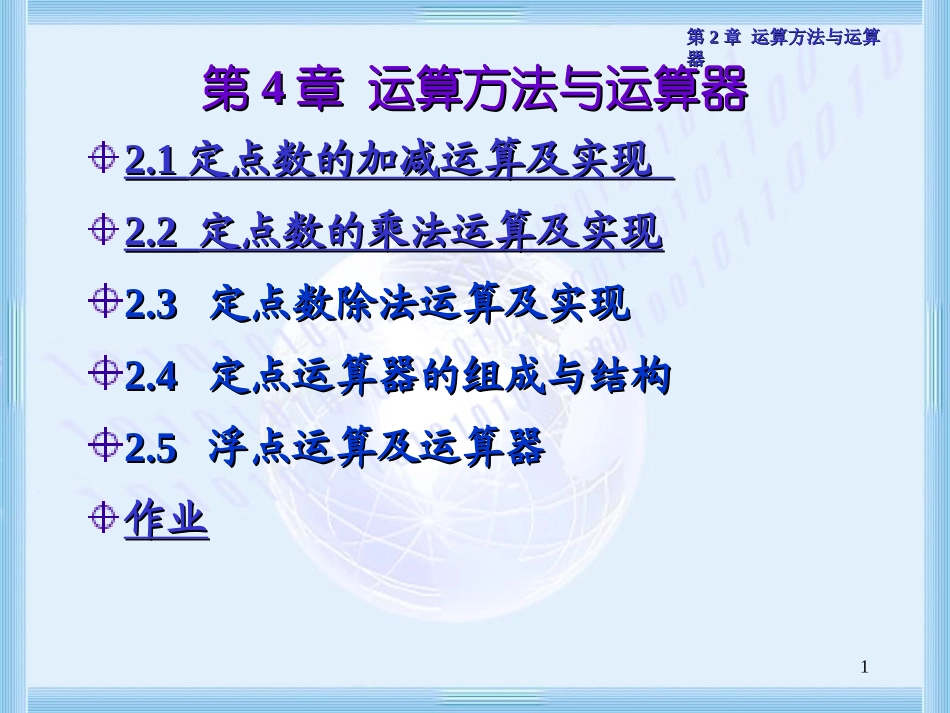 第 2 章 运算方法与运算器

第 4 章 运算方法与运算器

2.1 定点数的加减运算及实现

2.2 定点数的乘法运算及实现

2.3 定点数除法运算及实现

2.4 定点运算器的组成与结构

2.5 浮点运算及运算器

作业

1